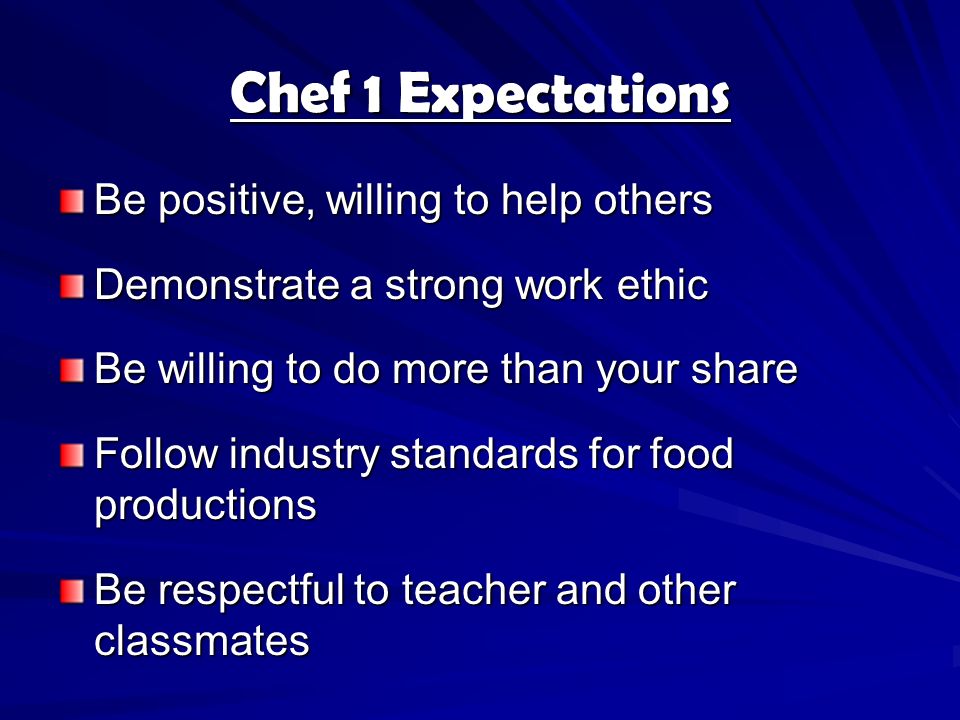 Chef 1 Expectations

Be positive, willing to help others

Demonstrate a strong work ethic

Be willing to do more than your share

Follow industry standards for food productions

Be respectful to teacher and other classmates